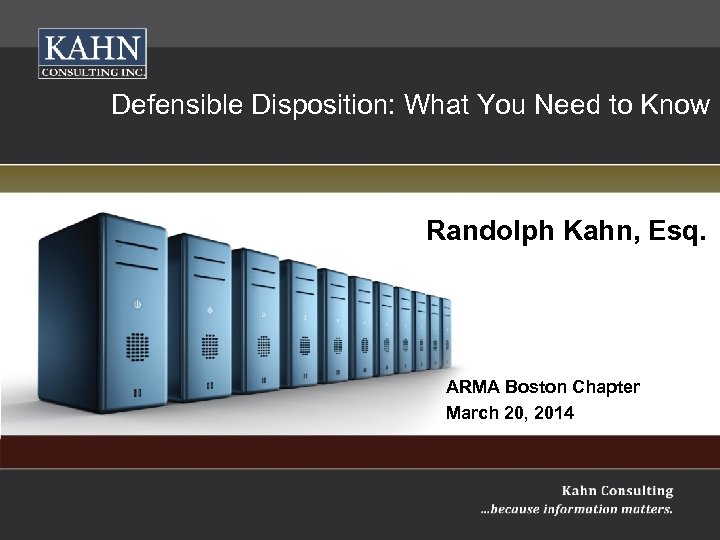 KAHN
CONSULTING INC.

Defensible Disposition: What You Need to Know

Randolph Kahn, Esq.

ARMA Boston Chapter
March 20, 2014

Kahn Consulting
...because information matters.